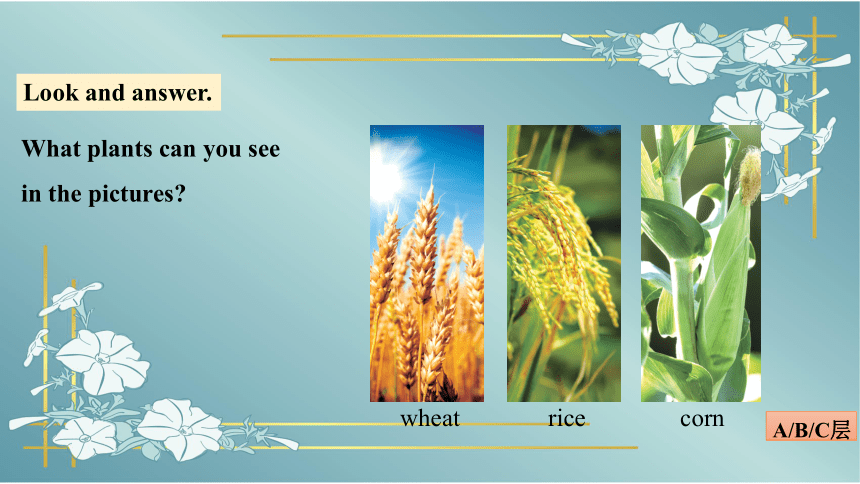 Look and answer.

What plants can you see in the pictures?

wheat

rice

corn

A/B/C层